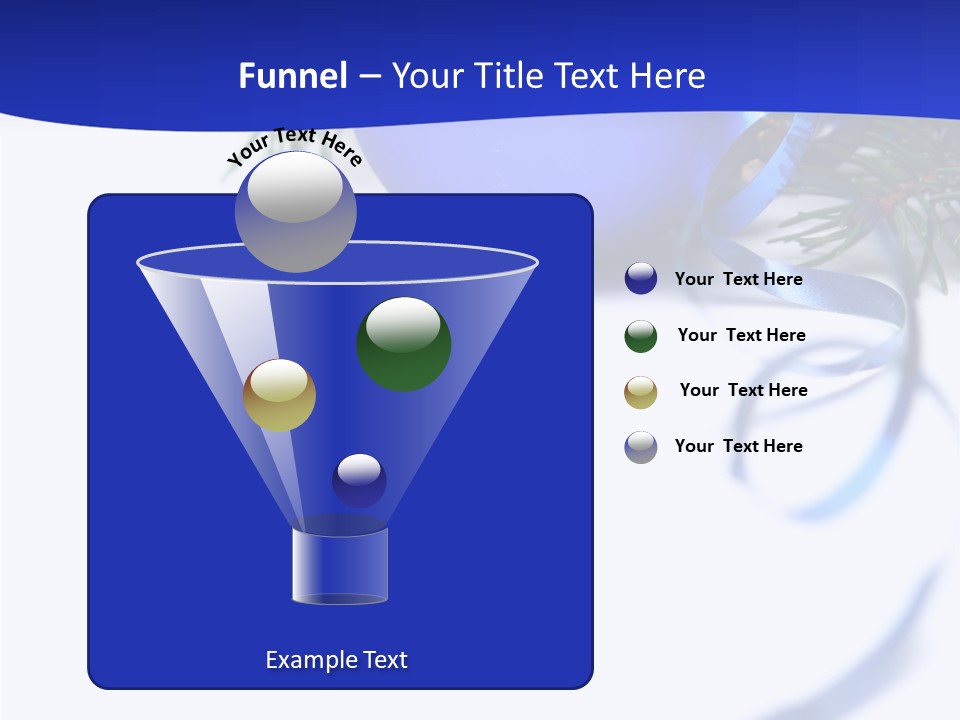 Funnel – Your Title Text Here

Your Text Here

Your Text Here

Your Text Here

Your Text Here

Your Text Here

Example Text